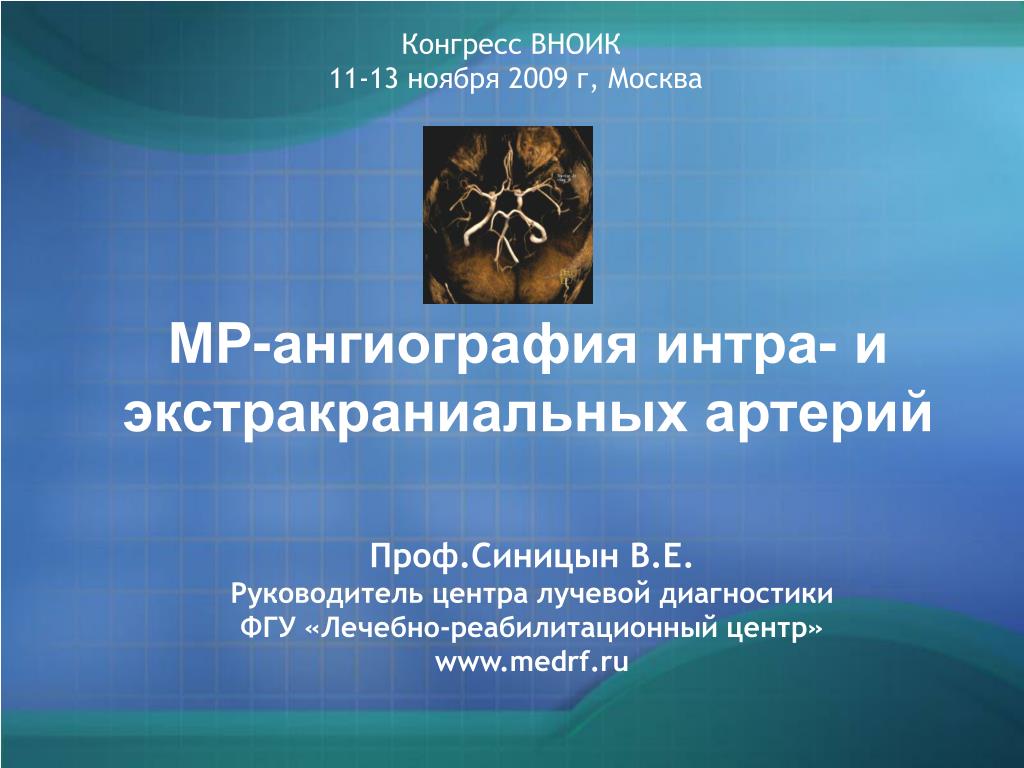 Конгресс ВНОИК
11-13 ноября 2009 г, Москва

МР-ангиография интра- и экстракраниальных артерий

Проф.Синицын В.Е.
Руководитель центра лучевой диагностики
ФГУ «Лечебно-реабилитационный центр»
www.medrf.ru